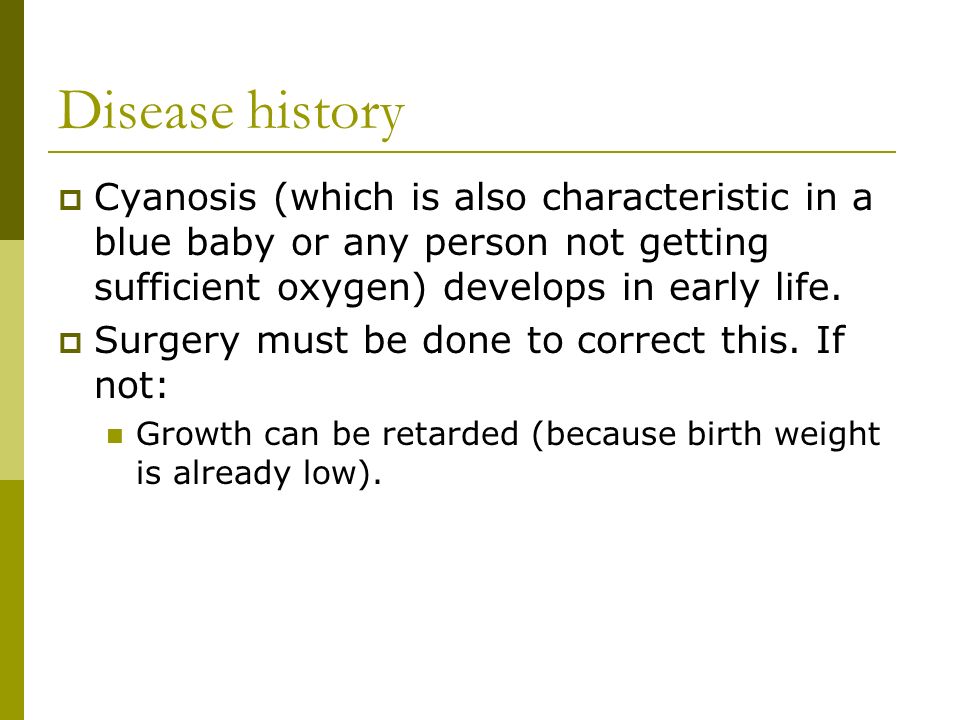 Disease history

Cyanosis (which is also characteristic in a blue baby or any person not getting sufficient oxygen) develops in early life.

Surgery must be done to correct this. If not:

Growth can be retarded (because birth weight is already low).